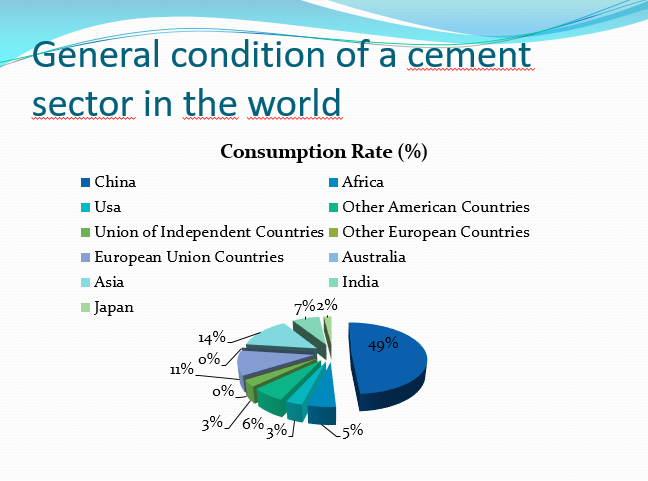 General condition of a cement sector in the world

Consumption Rate (%)

China
Africa
Usa
Other American Countries
Union of Independent Countries
Other European Countries
European Union Countries
Australia
Asia
India
Japan

49%
5%
3%
6%
3%
0%
11%
0%
14%
7%
2%